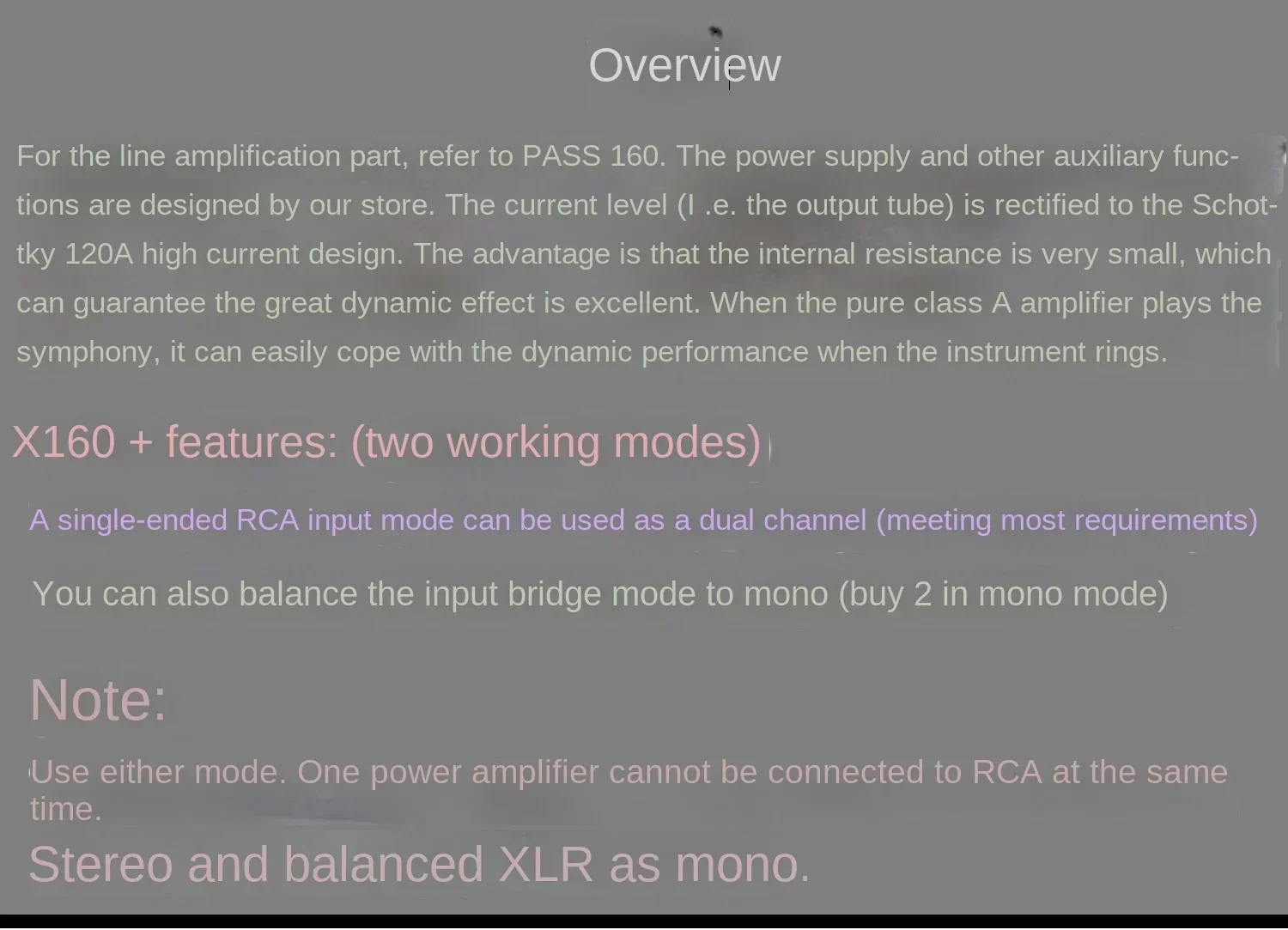 Overview

For the line amplification part, refer to PASS 160. The power supply and other auxiliary functions are designed by our store. The current level (I .e. the output tube) is rectified to the Schottky 120A high current design. The advantage is that the internal resistance is very small, which can guarantee the great dynamic effect is excellent. When the pure class A amplifier plays the symphony, it can easily cope with the dynamic performance when the instrument rings.

X160 + features: (two working modes)

A single-ended RCA input mode can be used as a dual channel (meeting most requirements)

You can also balance the input bridge mode to mono (buy 2 in mono mode)

Note:

Use either mode. One power amplifier cannot be connected to RCA at the same time.

Stereo and balanced XLR as mono.